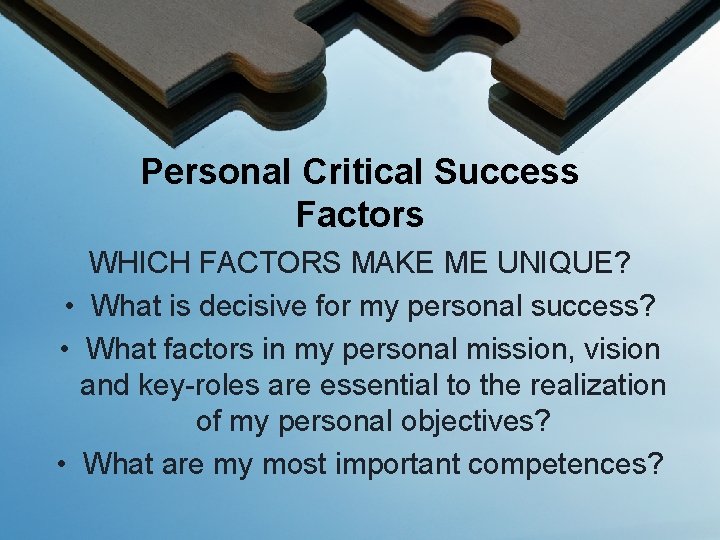 Personal Critical Success Factors

WHICH FACTORS MAKE ME UNIQUE?

• What is decisive for my personal success?
• What factors in my personal mission, vision and key-roles are essential to the realization of my personal objectives?
• What are my most important competences?